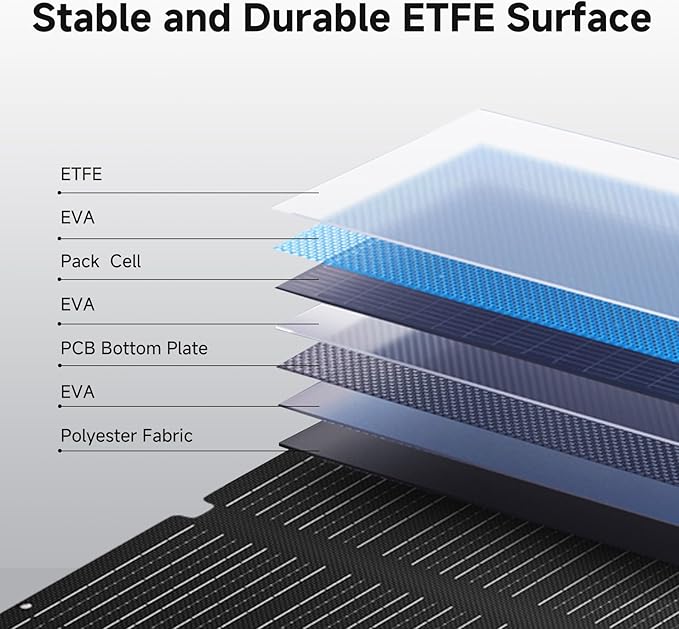 Stable and Durable ETFE Surface

ETFE

EVA

Pack Cell

EVA

PCB Bottom Plate

EVA

Polyester Fabric